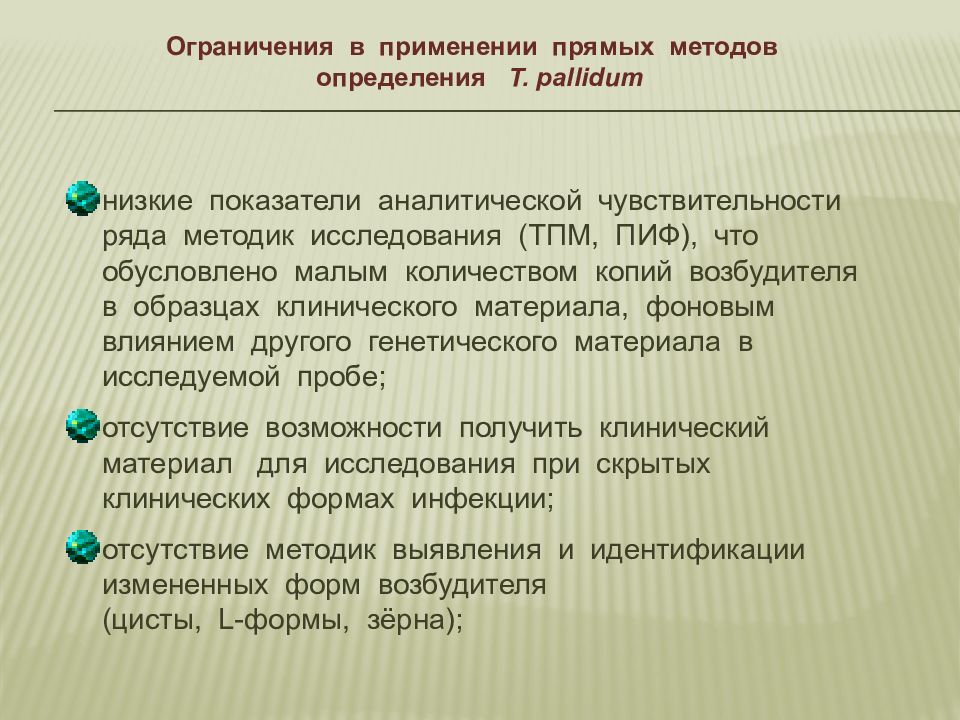 Ограничения в применении прямых методов определения T. pallidum

низкие показатели аналитической чувствительности ряда методик исследования (ТПМ, ПИФ), что обусловлено малым количеством копий возбудителя в образцах клинического материала, фоновым влиянием другого генетического материала в исследуемой пробе;

отсутствие возможности получить клинический материал для исследования при скрытых клинических формах инфекции;

отсутствие методик выявления и идентификации измененных форм возбудителя (цисты, L-формы, зёрна);